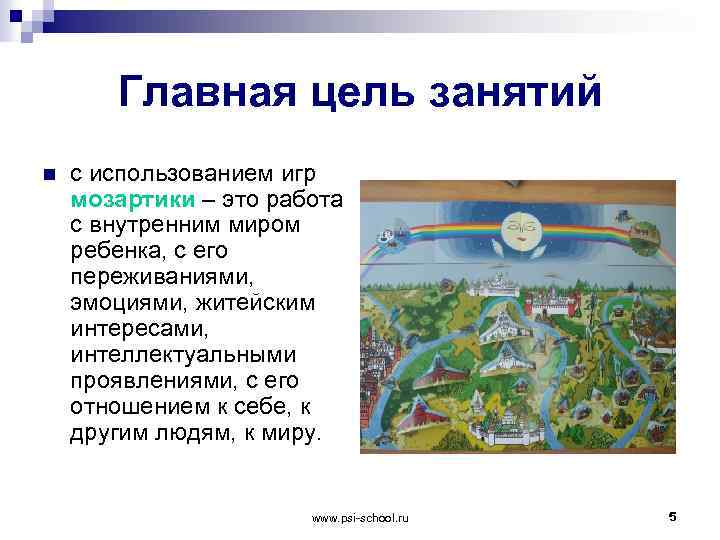 Главная цель занятий

с использованием игр мозартики – это работа с внутренним миром ребенка, с его переживаниями, эмоциями, житейским интересами, интеллектуальными проявлениями, с его отношением к себе, к другим людям, к миру.

www.psi-school.ru

5